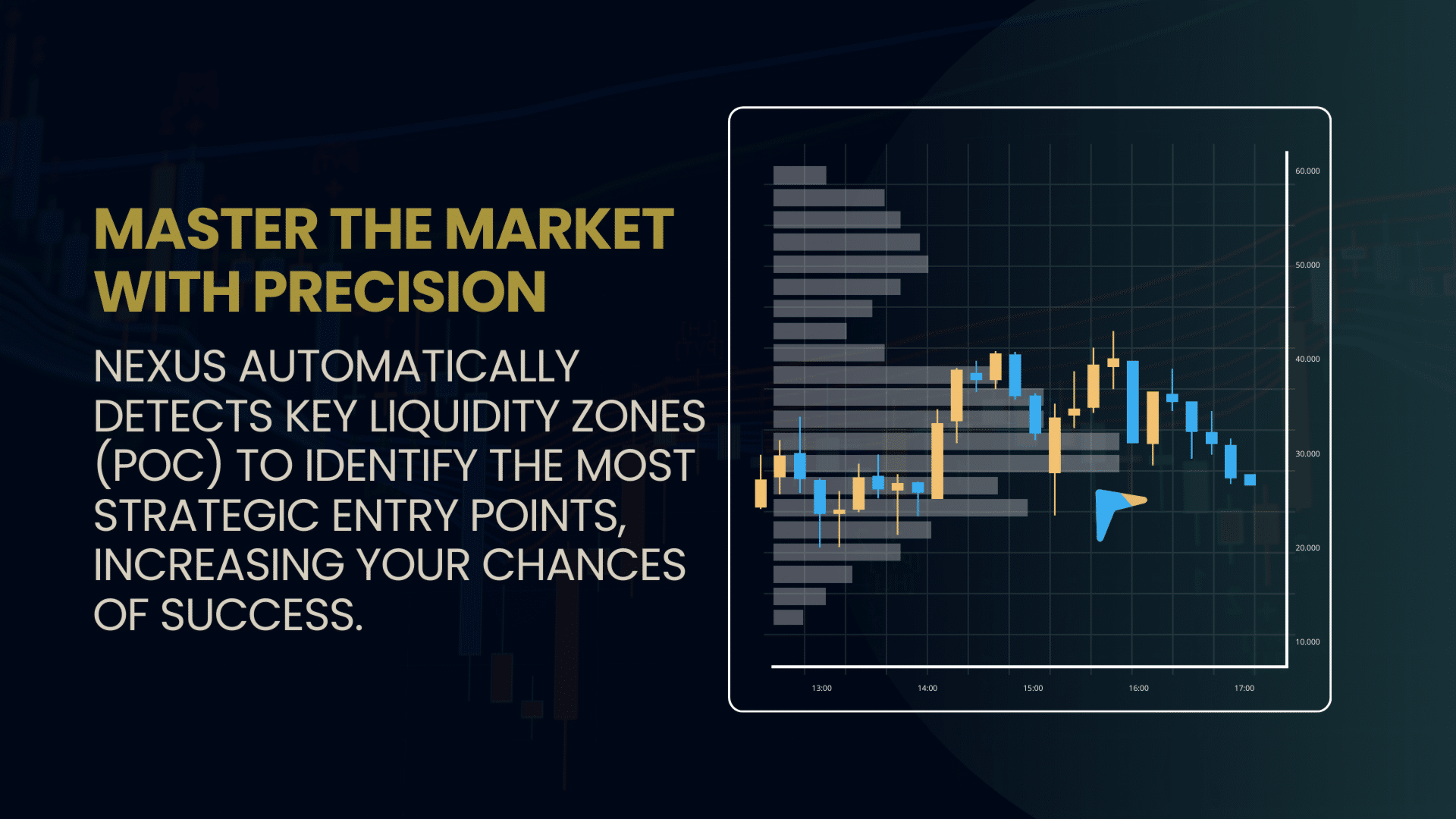 MASTER THE MARKET WITH PRECISION

NEXUS AUTOMATICALLY DETECTS KEY LIQUIDITY ZONES (POC) TO IDENTIFY THE MOST STRATEGIC ENTRY POINTS, INCREASING YOUR CHANCES OF SUCCESS.

60.000
50.000
40.000
30.000
20.000
10.000
13:00
14:00
15:00
16:00
17:00